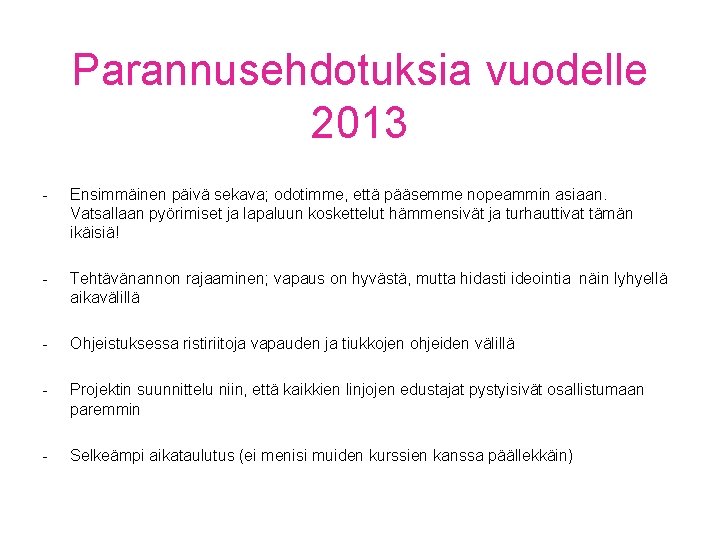 Parannusehdotuksia vuodelle 2013

- Ensimmäinen päivä sekava; odotimme, että pääsemme nopeammin asiaan. Vatsallaan pyörimiset ja lapaluun koskettelut hämmensivät ja turhauttivat tämän ikäisiä!

- Tehtävänannon rajaaminen; vapaus on hyvästä, mutta hidasti ideointia näin lyhyellä aikavälillä

- Ohjeistuksessa ristiriitoja vapauden ja tiukkojen ohjeiden välillä

- Projektin suunnittelu niin, että kaikkien linjojen edustajat pystyisivät osallistumaan paremmin

- Selkeämpi aikataulutus (ei menisi muiden kurssien kanssa päällekkäin)